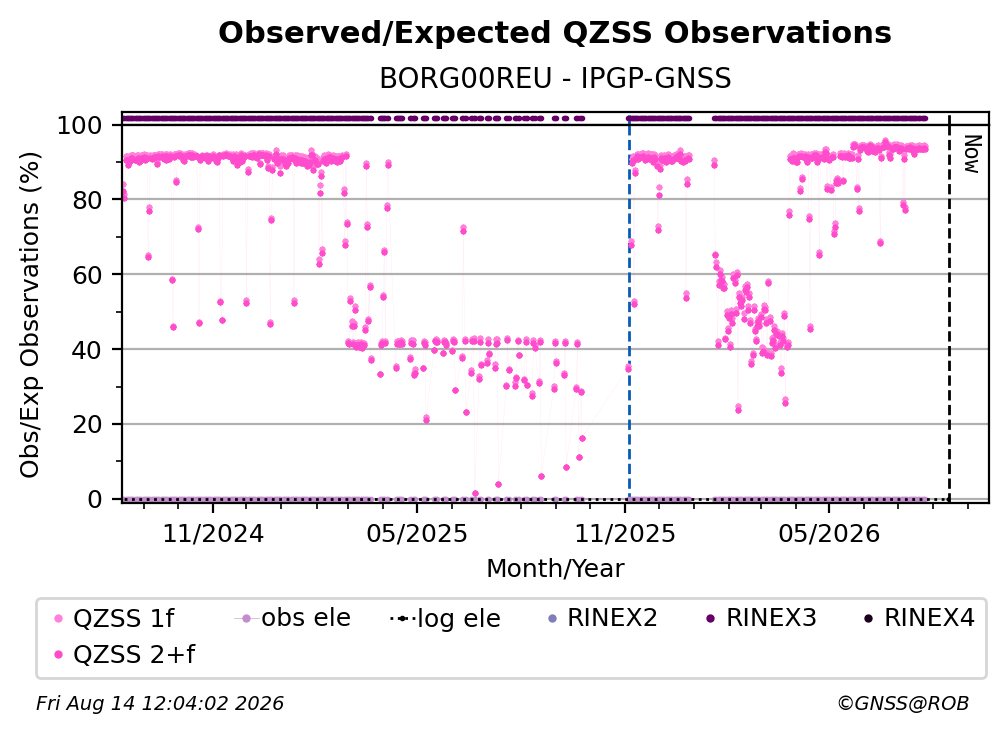 Observed/Expected QZSS Observations
BORG00REU - IPGP-GNSS

Obs/Exp Observations (%)
100
80
60
40
20
0

Now

11/2024
05/2025
11/2025
05/2026
Month/Year

QZSS 1f
obs ele
log ele
RINEX2
RINEX3
RINEX4
QZSS 2+f

Fri Aug 14 12:04:02 2026
©GNSS@ROB